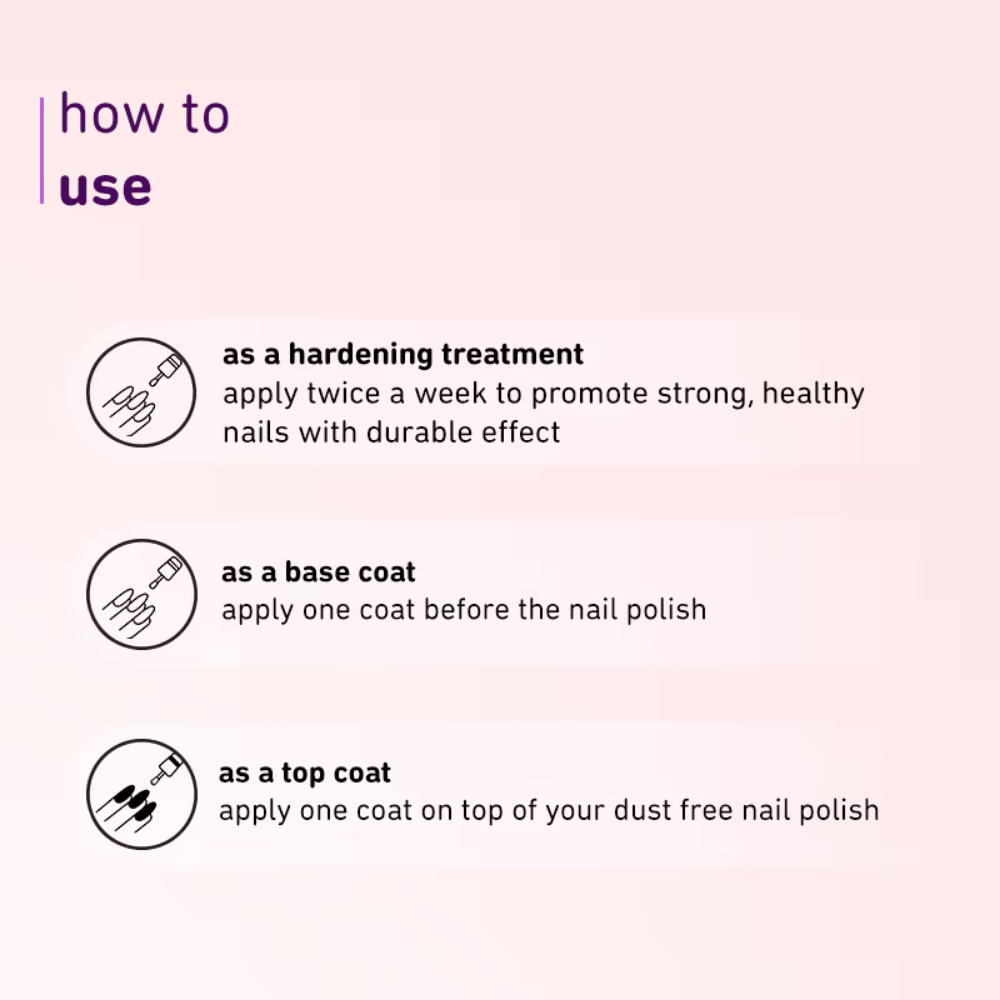 how to
use

as a hardening treatment
apply twice a week to promote strong, healthy nails with durable effect

as a base coat
apply one coat before the nail polish

as a top coat
apply one coat on top of your dust free nail polish